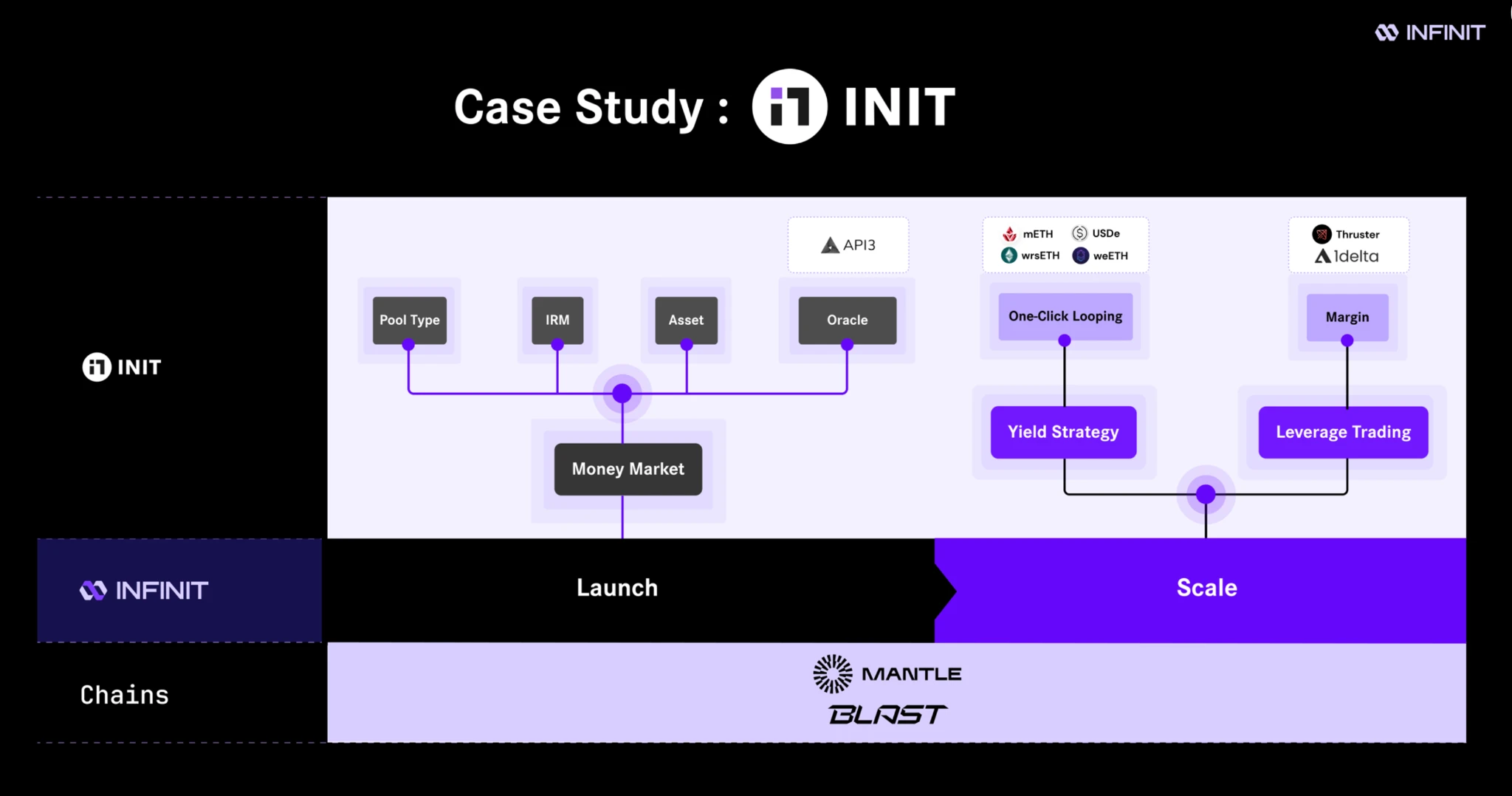 INFINIT

Case Study : INIT

INIT

API3

mETH USDe
wrsETH weETH

Thruster
1delta

Pool Type
IRM
Asset
Oracle

One-Click Looping

Margin

Money Market

Yield Strategy

Leverage Trading

INFINIT

Launch

Scale

Chains

MANTLE
BLAST